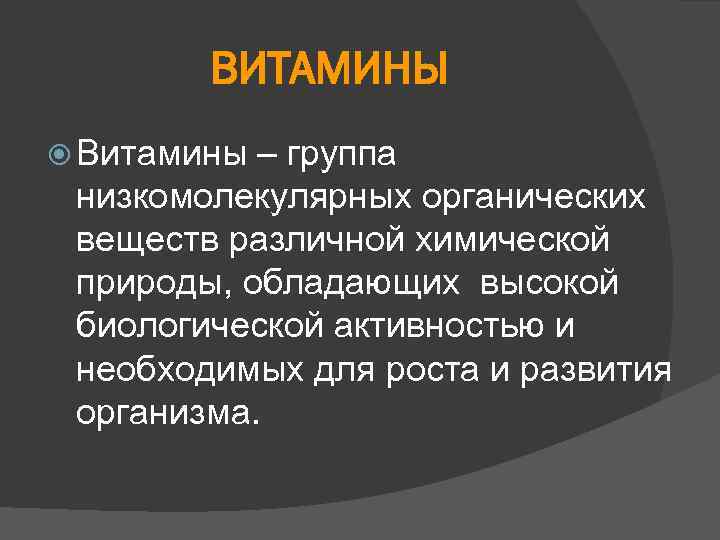 ВИТАМИНЫ

Витамины – группа низкомолекулярных органических веществ различной химической природы, обладающих высокой биологической активностью и необходимых для роста и развития организма.